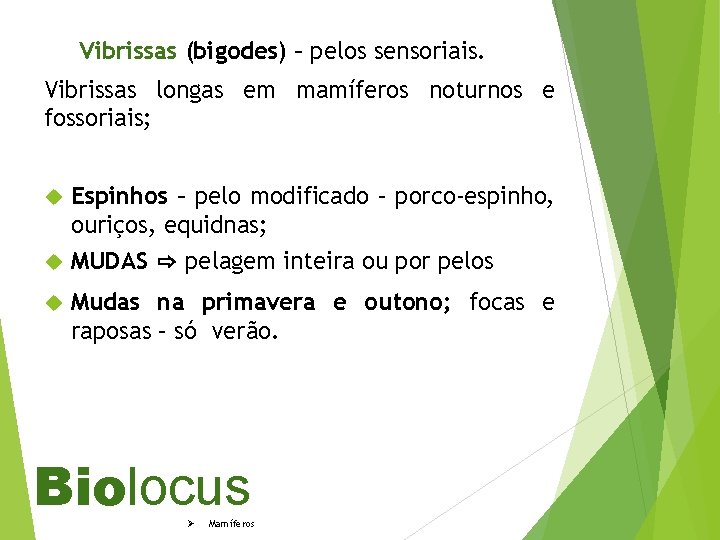 Vibrissas (bigodes) – pelos sensoriais.

Vibrissas longas em mamíferos noturnos e fossoriais;

Espinhos – pelo modificado – porco-espinho, ouriços, equidnas;

MUDAS ⇨ pelagem inteira ou por pelos

Mudas na primavera e outono; focas e raposas – só verão.

Biolocus

➢ Mamíferos